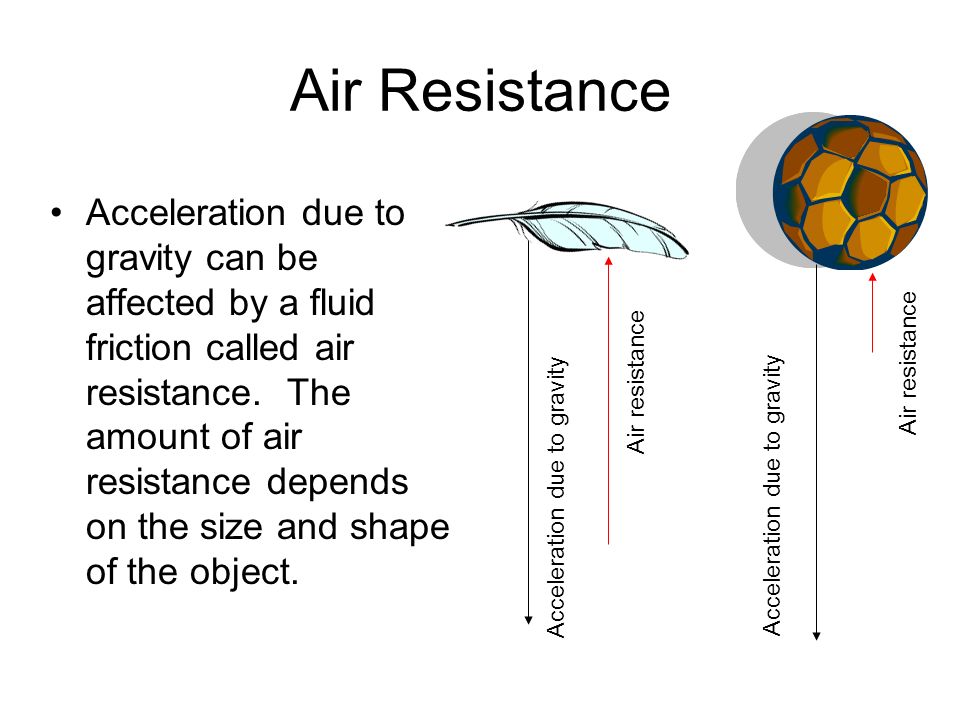 Air Resistance

• Acceleration due to gravity can be affected by a fluid friction called air resistance.  The amount of air resistance depends on the size and shape of the object.

Acceleration due to gravity

Air resistance

Acceleration due to gravity

Air resistance